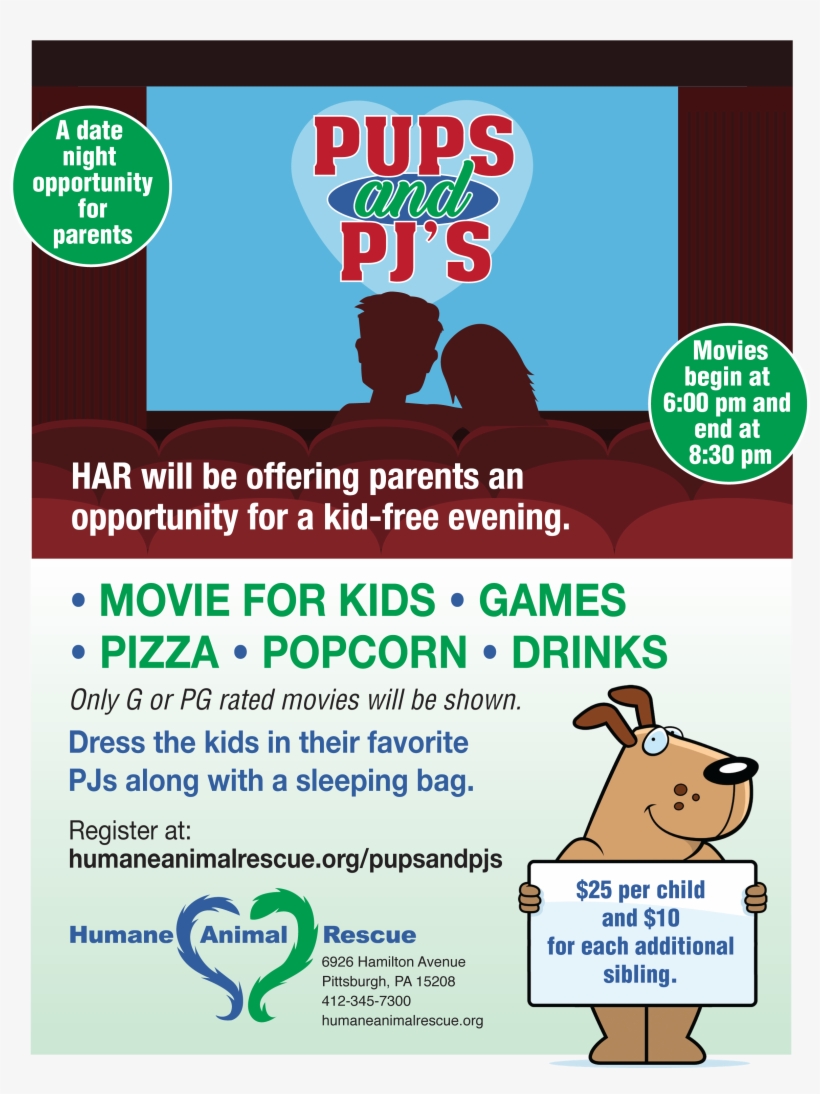 A date night opportunity for parents

PUPS and PJ'S

Movies begin at 6:00 pm and end at 8:30 pm

HAR will be offering parents an opportunity for a kid-free evening.

• MOVIE FOR KIDS • GAMES
• PIZZA • POPCORN • DRINKS

Only G or PG rated movies will be shown.

Dress the kids in their favorite PJs along with a sleeping bag.

Register at:
humaneanimalrescue.org/pupsandpjs

Humane Animal Rescue
6926 Hamilton Avenue
Pittsburgh, PA 15208
412-345-7300
humaneanimalrescue.org

$25 per child and $10 for each additional sibling.